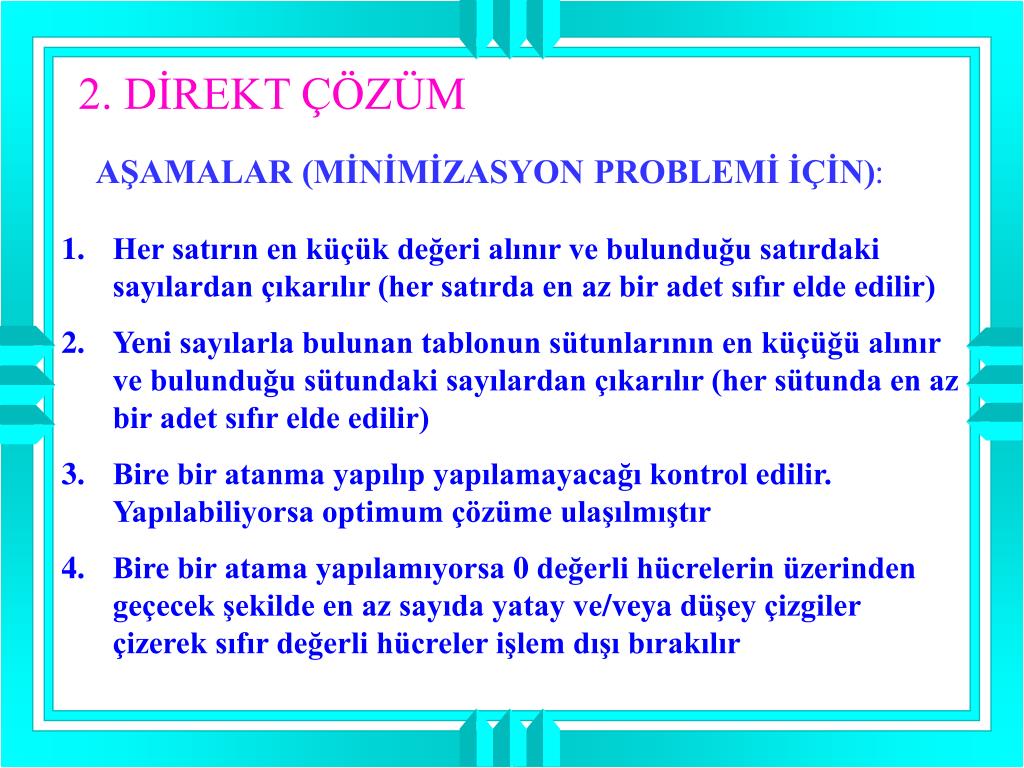 2. DİREKT ÇÖZÜM

AŞAMALAR (MİNİMİZASYON PROBLEMİ İÇİN):

1. Her satırın en küçük değeri alınır ve bulunduğu satırdaki sayılardan çıkarılır (her satırda en az bir adet sıfır elde edilir)

2. Yeni sayılarla bulunan tablonun sütunlarının en küçüğü alınır ve bulunduğu sütundaki sayılardan çıkarılır (her sütunda en az bir adet sıfır elde edilir)

3. Bire bir atanma yapılıp yapılamayacağı kontrol edilir. Yapılabiliyorsa optimum çözüme ulaşılmıştır

4. Bire bir atama yapılamıyorsa 0 değerli hücrelerin üzerinden geçecek şekilde en az sayıda yatay ve/veya düşey çizgiler çizerek sıfır değerli hücreler işlem dışı bırakılır